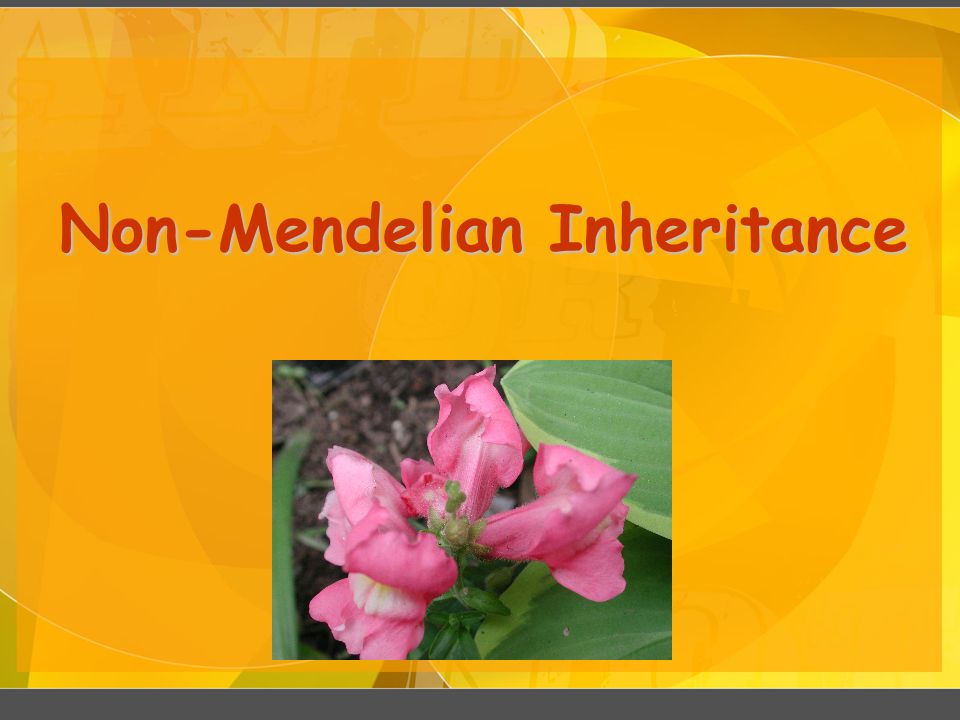 Non-Mendelian Inheritance